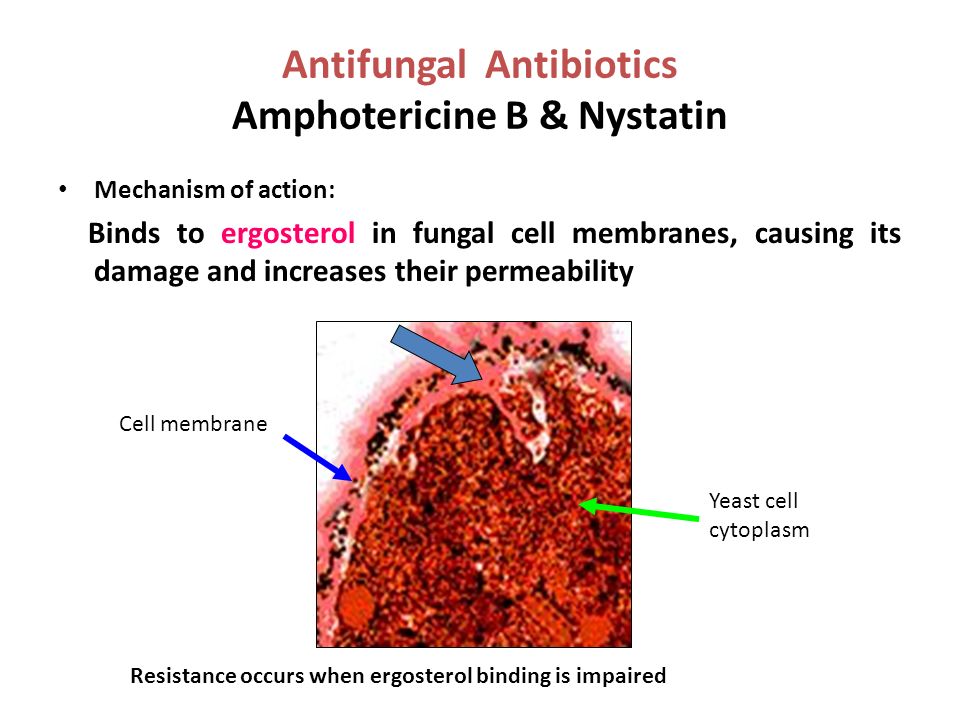 Antifungal Antibiotics
Amphotericine B & Nystatin

• Mechanism of action:

Binds to ergosterol in fungal cell membranes, causing its damage and increases their permeability

Cell membrane

Yeast cell cytoplasm

Resistance occurs when ergosterol binding is impaired